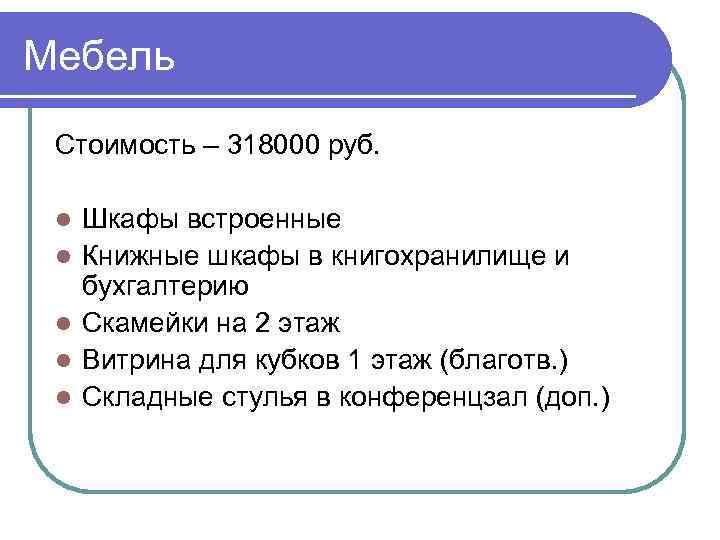 Мебель

Стоимость – 318000 руб.

- Шкафы встроенные
- Книжные шкафы в книгохранилище и бухгалтерию
- Скамейки на 2 этаж
- Витрина для кубков 1 этаж (благотв.)
- Складные стулья в конференцзал (доп.)